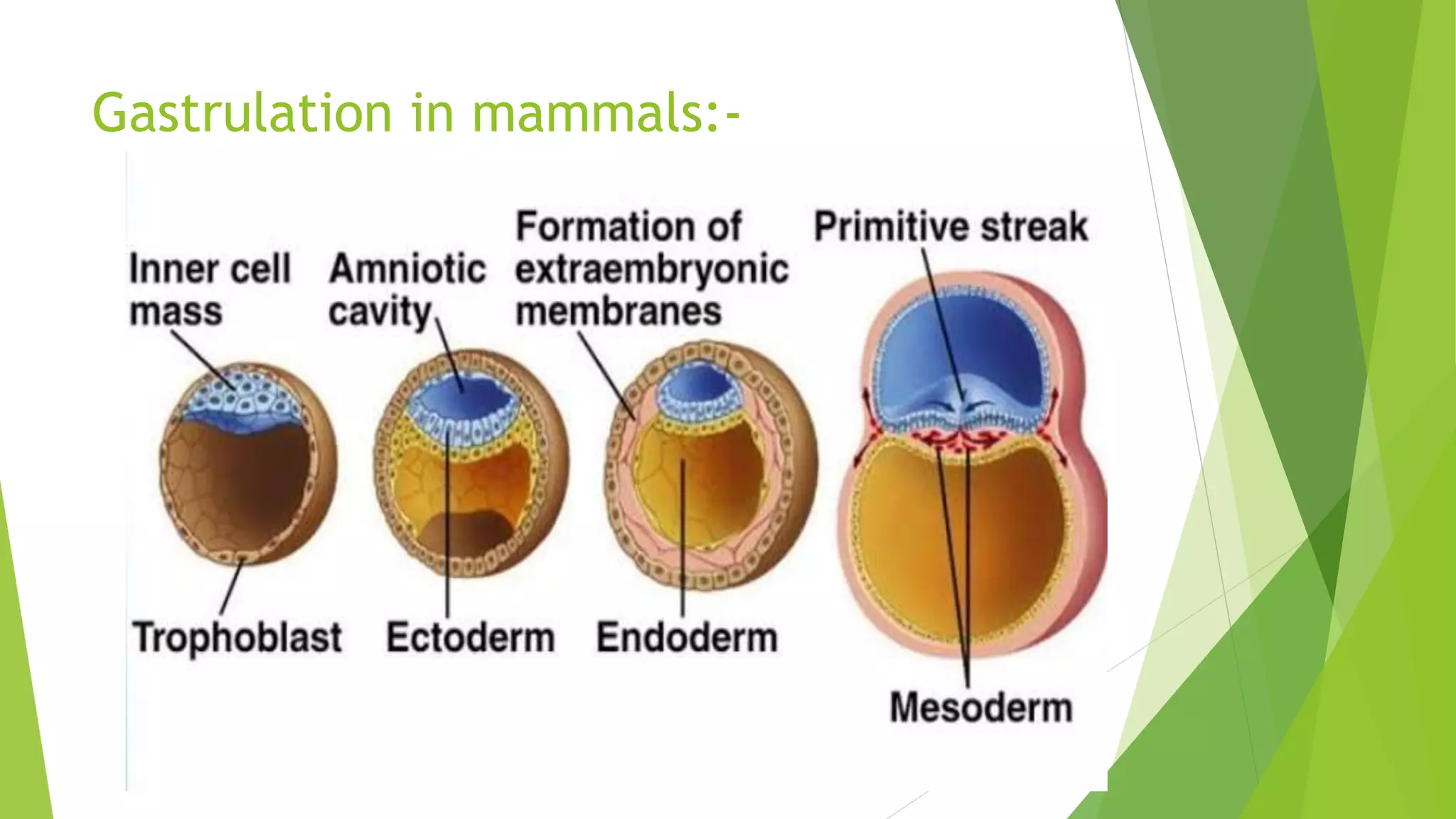 Gastrulation in mammals:-

Inner cell mass

Amniotic cavity

Formation of extraembryonic membranes

Primitive streak

Trophoblast

Ectoderm

Endoderm

Mesoderm